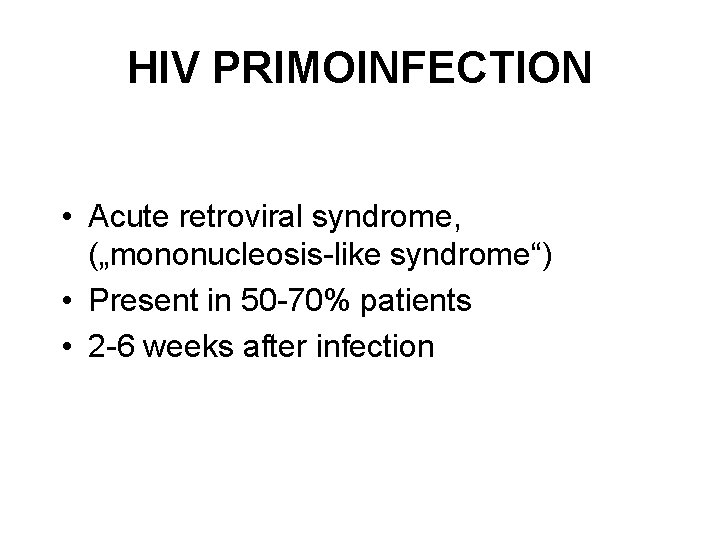 HIV PRIMOINFECTION

• Acute retroviral syndrome, („mononucleosis-like syndrome“)
• Present in 50-70% patients
• 2-6 weeks after infection